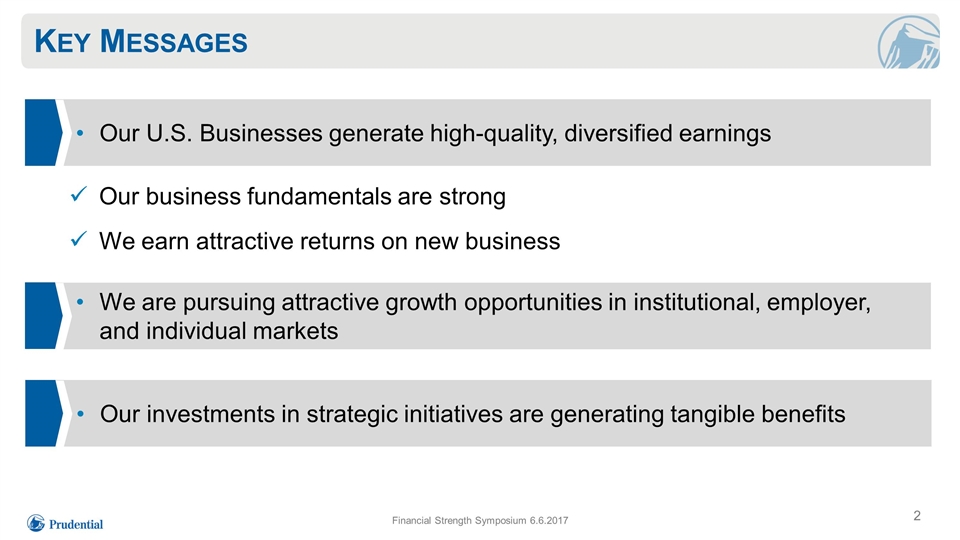 KEY MESSAGES

• Our U.S. Businesses generate high-quality, diversified earnings

✓ Our business fundamentals are strong

✓ We earn attractive returns on new business

• We are pursuing attractive growth opportunities in institutional, employer, and individual markets

• Our investments in strategic initiatives are generating tangible benefits

Prudential

Financial Strength Symposium 6.6.2017

2